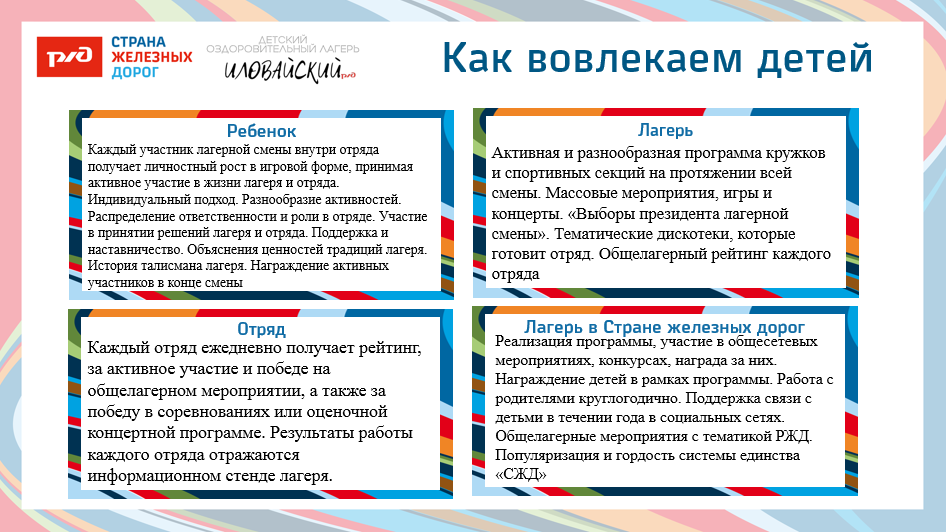 РЖД СТРАНА ЖЕЛЕЗНЫХ ДОРОГ

ДЕТСКИЙ ОЗДОРОВИТЕЛЬНЫЙ ЛАГЕРЬ ИЛОВАЙСКИЙ РЖД

Как вовлекаем детей

Ребенок

Каждый участник лагерной смены внутри отряда получает личностный рост в игровой форме, принимая активное участие в жизни лагеря и отряда. Индивидуальный подход. Разнообразие активностей. Распределение ответственности и роли в отряде. Участие в принятии решений лагеря и отряда. Поддержка и наставничество. Объяснения ценностей традиций лагеря. История талисмана лагеря. Награждение активных участников в конце смены

Лагерь

Активная и разнообразная программа кружков и спортивных секций на протяжении всей смены. Массовые мероприятия, игры и концерты. «Выборы президента лагерной смены». Тематические дискотеки, которые готовит отряд. Общелагерный рейтинг каждого отряда

Отряд

Каждый отряд ежедневно получает рейтинг, за активное участие и победе на общелагерном мероприятии, а также за победу в соревнованиях или оценочной концертной программе. Результаты работы каждого отряда отражаются информационном стенде лагеря.

Лагерь в Стране железных дорог

Реализация программы, участие в общесетевых мероприятиях, конкурсах, награда за них. Награждение детей в рамках программы. Работа с родителями круглогодично. Поддержка связи с детьми в течении года в социальных сетях. Общелагерные мероприятия с тематикой РЖД. Популяризация и гордость системы единства «СЖД»